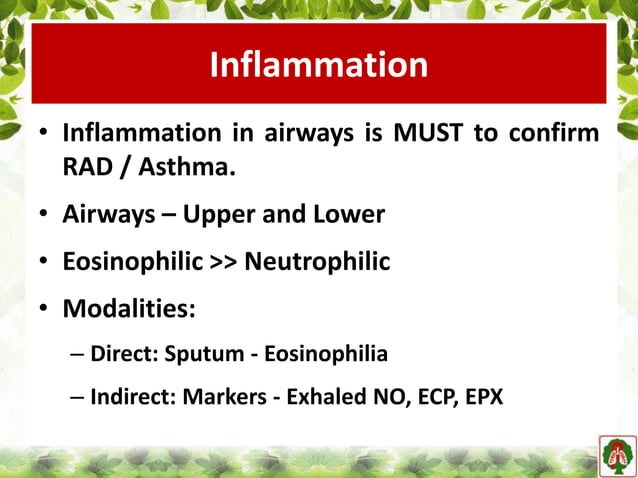 Inflammation

• Inflammation in airways is MUST to confirm RAD / Asthma.

• Airways – Upper and Lower

• Eosinophilic >> Neutrophilic

• Modalities:

– Direct: Sputum - Eosinophilia

– Indirect: Markers - Exhaled NO, ECP, EPX